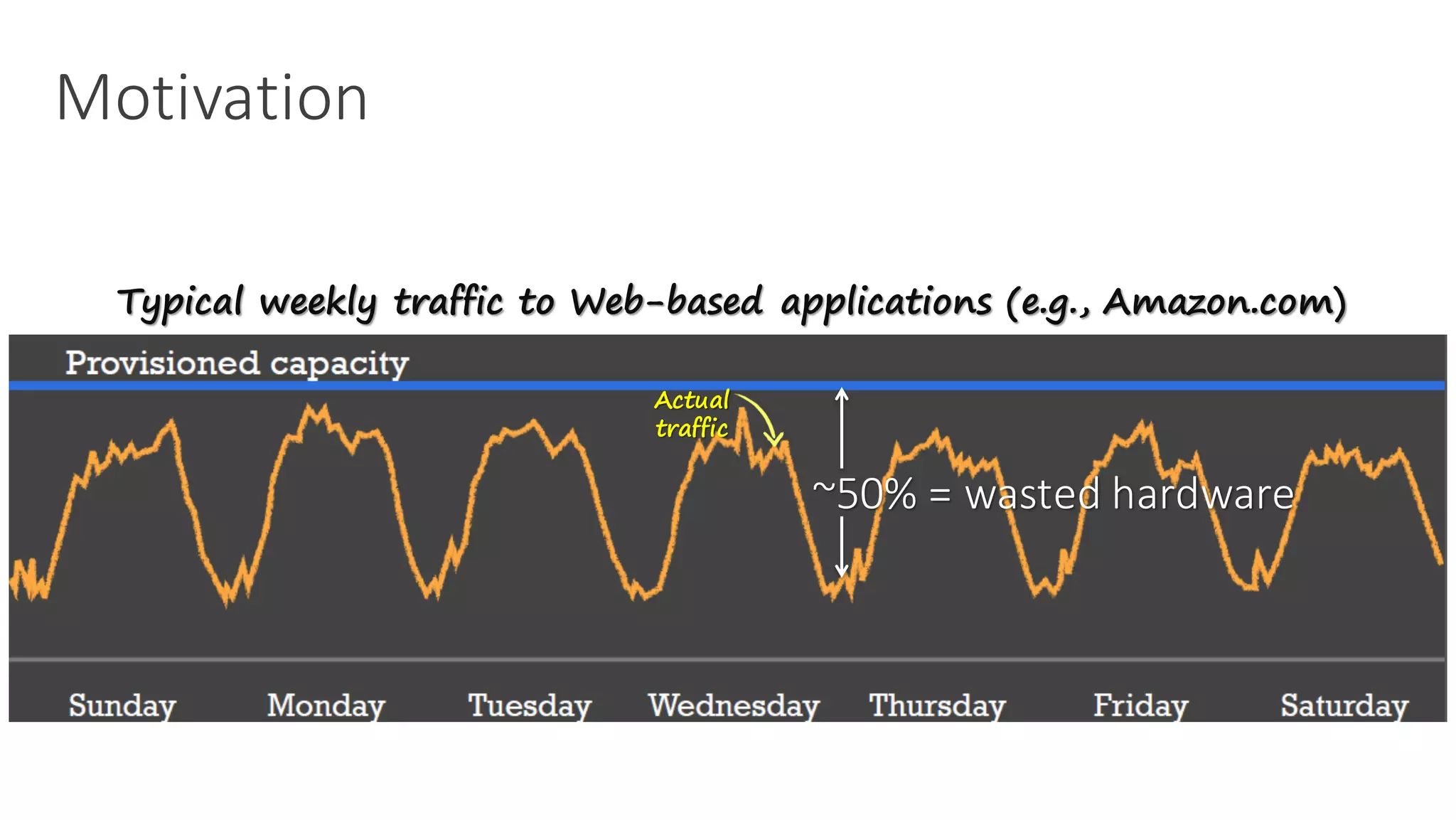 Motivation

Typical weekly traffic to Web-based applications (e.g., Amazon.com)

Provisioned capacity

Actual traffic

~50% = wasted hardware

Sunday Monday Tuesday Wednesday Thursday Friday Saturday